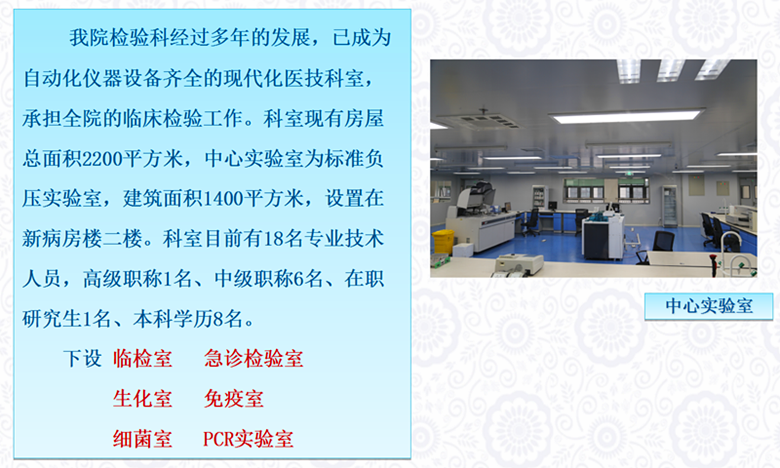 我院检验科经过多年的发展，已成为自动化仪器设备齐全的现代化医技科室，承担全院的临床检验工作。科室现有房屋总面积2200平方米，中心实验室为标准负压实验室，建筑面积1400平方米，设置在新病房楼二楼。科室目前有18名专业技术人员，高级职称1名、中级职称6名、在职研究生1名、本科学历8名。

下设 临检室 急诊检验室

生化室 免疫室

细菌室 PCR实验室

中心实验室